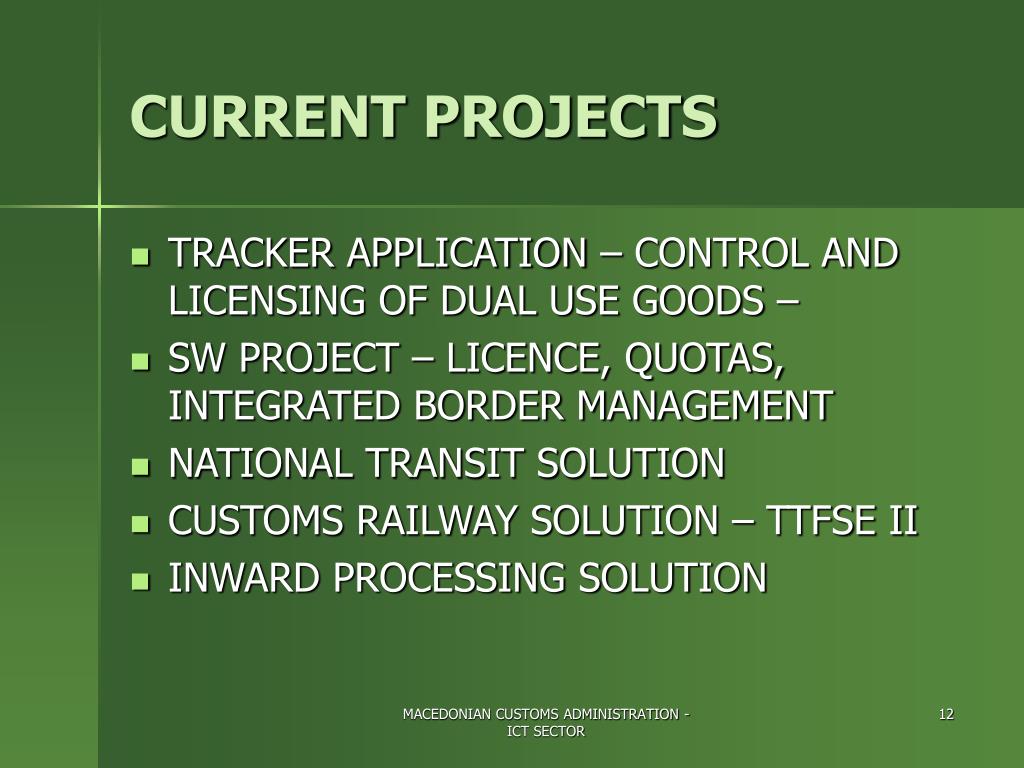 CURRENT PROJECTS

- TRACKER APPLICATION – CONTROL AND LICENSING OF DUAL USE GOODS –
- SW PROJECT – LICENCE, QUOTAS, INTEGRATED BORDER MANAGEMENT
- NATIONAL TRANSIT SOLUTION
- CUSTOMS RAILWAY SOLUTION – TTFSE II
- INWARD PROCESSING SOLUTION

MACEDONIAN CUSTOMS ADMINISTRATION - ICT SECTOR

12